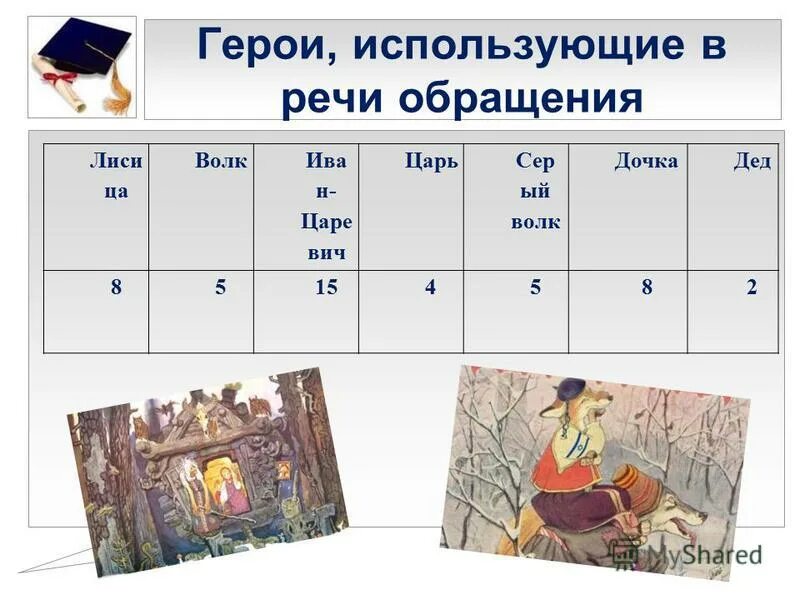 Герои, использующие в речи обращения

| Лисица | Волк | Иван-Царевич | Царь | Серый волк | Дочка | Дед |
|---|---|---|---|---|---|---|
| 8 | 5 | 15 | 4 | 5 | 8 | 2 |

MyShared